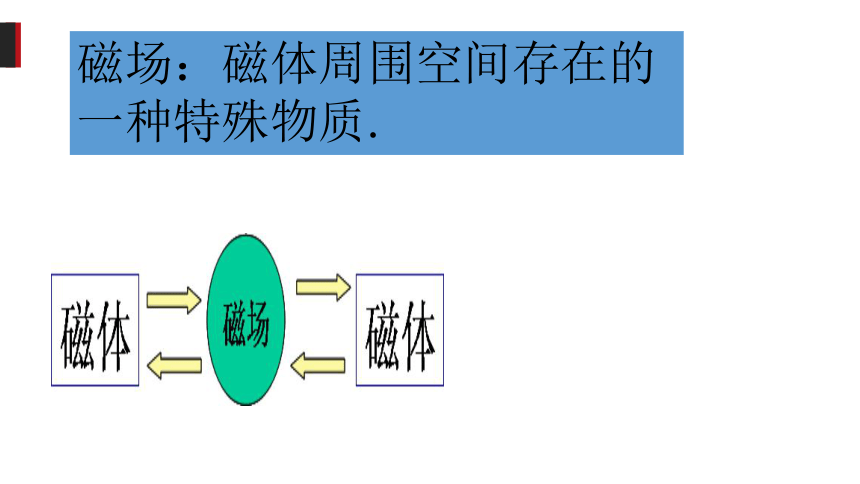 磁场：磁体周围空间存在的一种特殊物质.

磁体

磁场

磁体